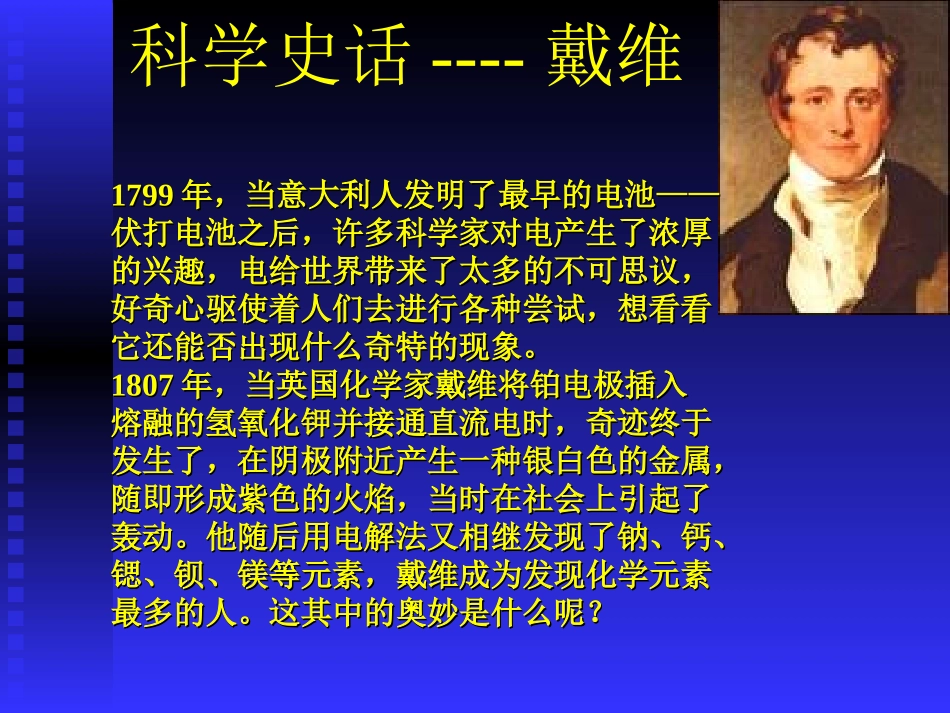 科学史话 ---- 戴维

1799 年，当意大利人发明了最早的电池——伏打电池之后，许多科学家对电产生了浓厚的兴趣，电给世界带来了太多的不可思议，好奇心驱使着人们去进行各种尝试，想看看它还能否出现什么奇特的现象。
1807 年，当英国化学家戴维将铂电极插入熔融的氢氧化钾并接通直流电时，奇迹终于发生了，在阴极附近产生一种银白色的金属，随即形成紫色的火焰，当时在社会上引起了轰动。他随后用电解法又相继发现了钠、钙、锶、钡、镁等元素，戴维成为发现化学元素最多的人。这其中的奥妙是什么呢？